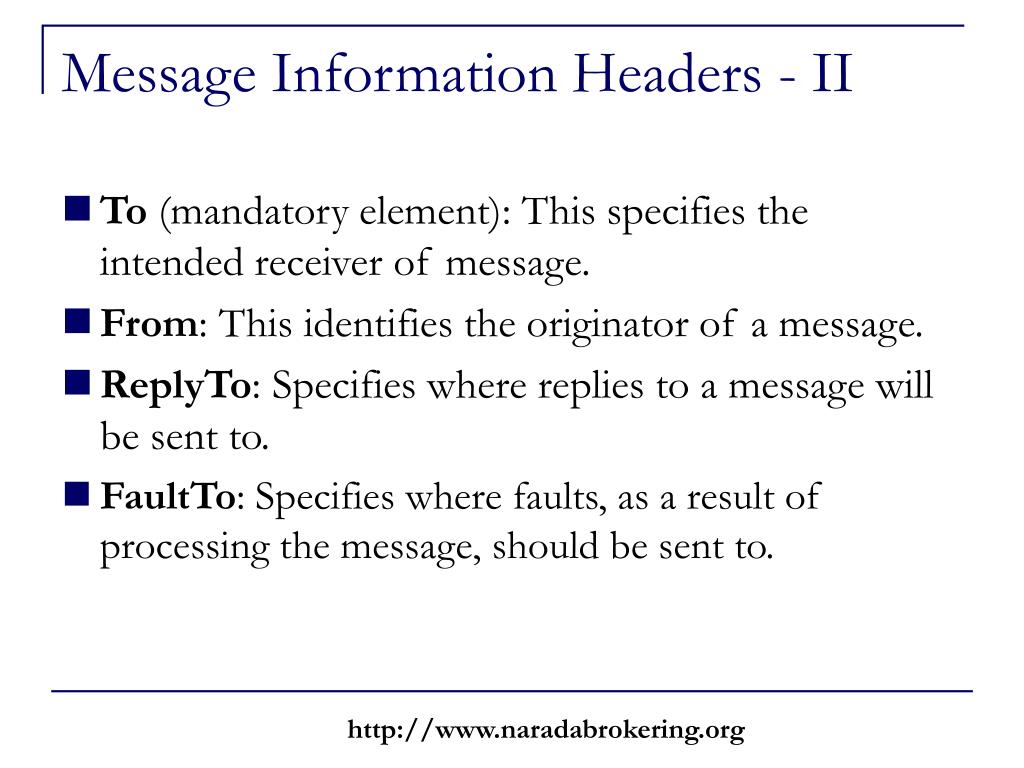 Message Information Headers - II

To (mandatory element): This specifies the intended receiver of message.

From: This identifies the originator of a message.

ReplyTo: Specifies where replies to a message will be sent to.

FaultTo: Specifies where faults, as a result of processing the message, should be sent to.

http://www.naradabrokering.org